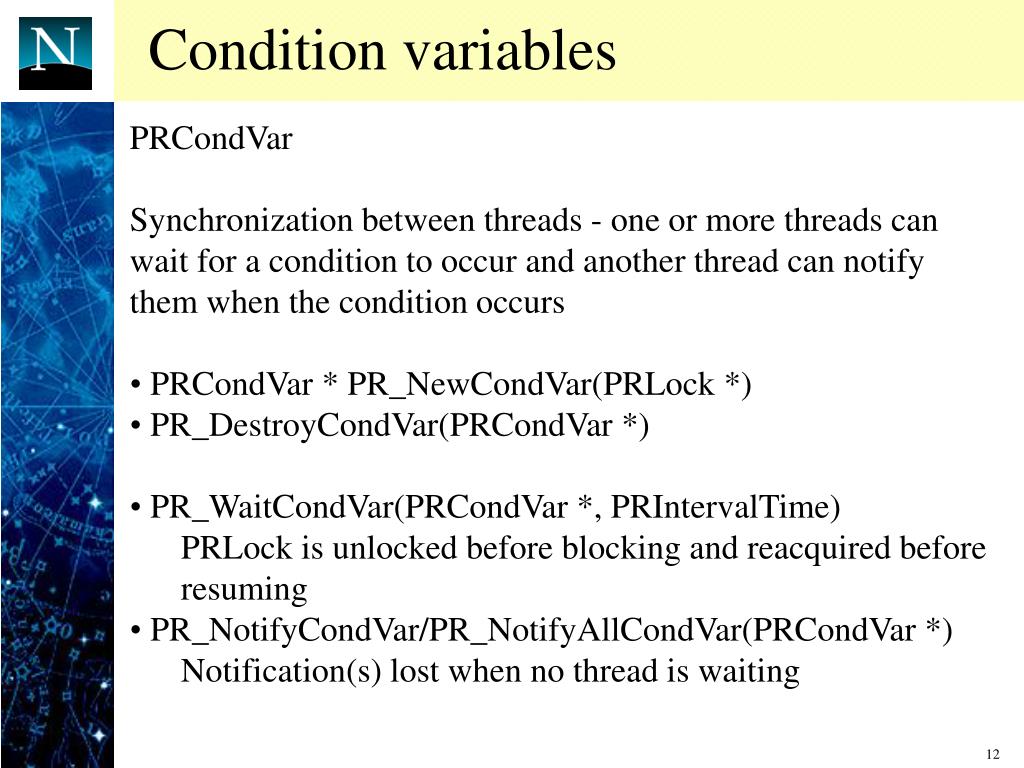 N

Condition variables

PRCondVar

Synchronization between threads - one or more threads can wait for a condition to occur and another thread can notify them when the condition occurs

• PRCondVar * PR_NewCondVar(PRLock *)
• PR_DestroyCondVar(PRCondVar *)

• PR_WaitCondVar(PRCondVar *, PRIntervalTime)
PRLock is unlocked before blocking and reacquired before resuming
• PR_NotifyCondVar/PR_NotifyAllCondVar(PRCondVar *)
Notification(s) lost when no thread is waiting

12